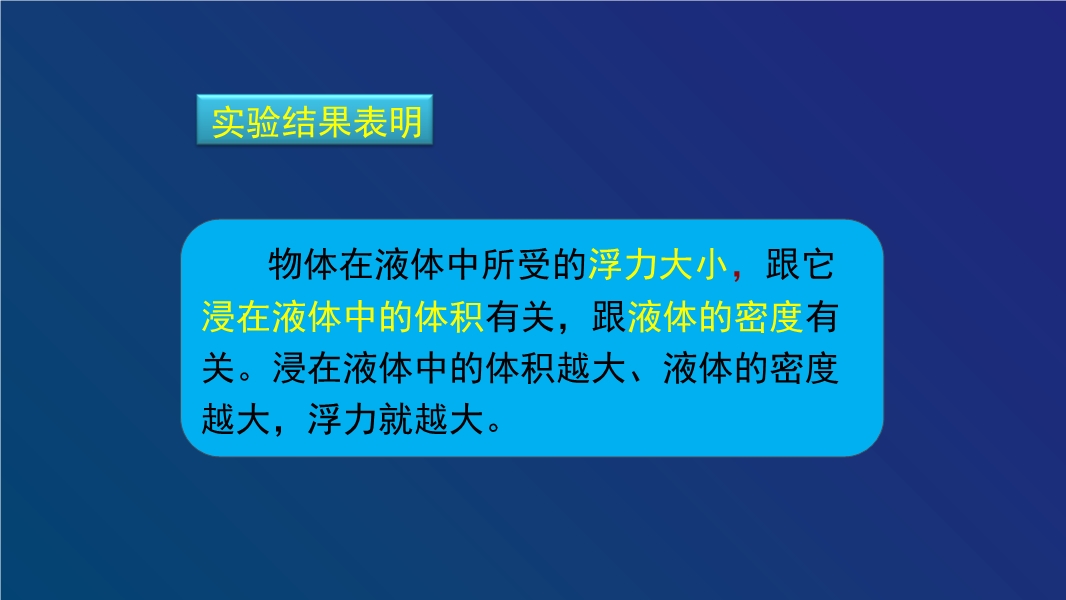 实验结果表明

物体在液体中所受的浮力大小，跟它浸在液体中的体积有关，跟液体的密度有关。浸在液体中的体积越大、液体的密度越大，浮力就越大。